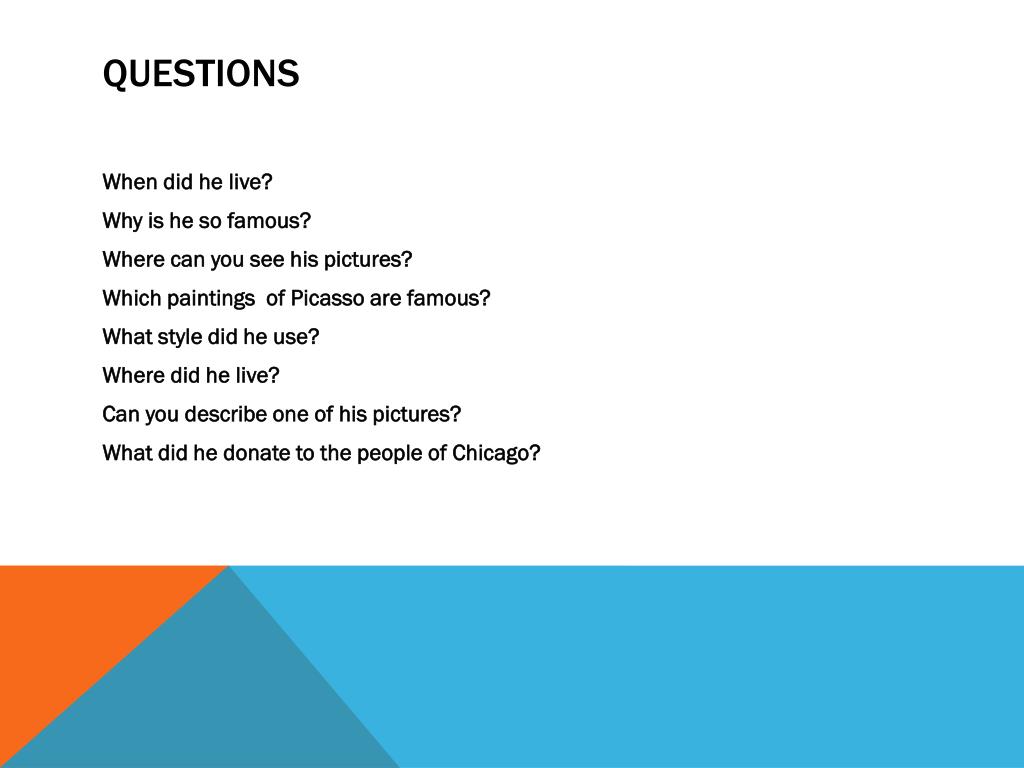 QUESTIONS

When did he live?
Why is he so famous?
Where can you see his pictures?
Which paintings of Picasso are famous?
What style did he use?
Where did he live?
Can you describe one of his pictures?
What did he donate to the people of Chicago?